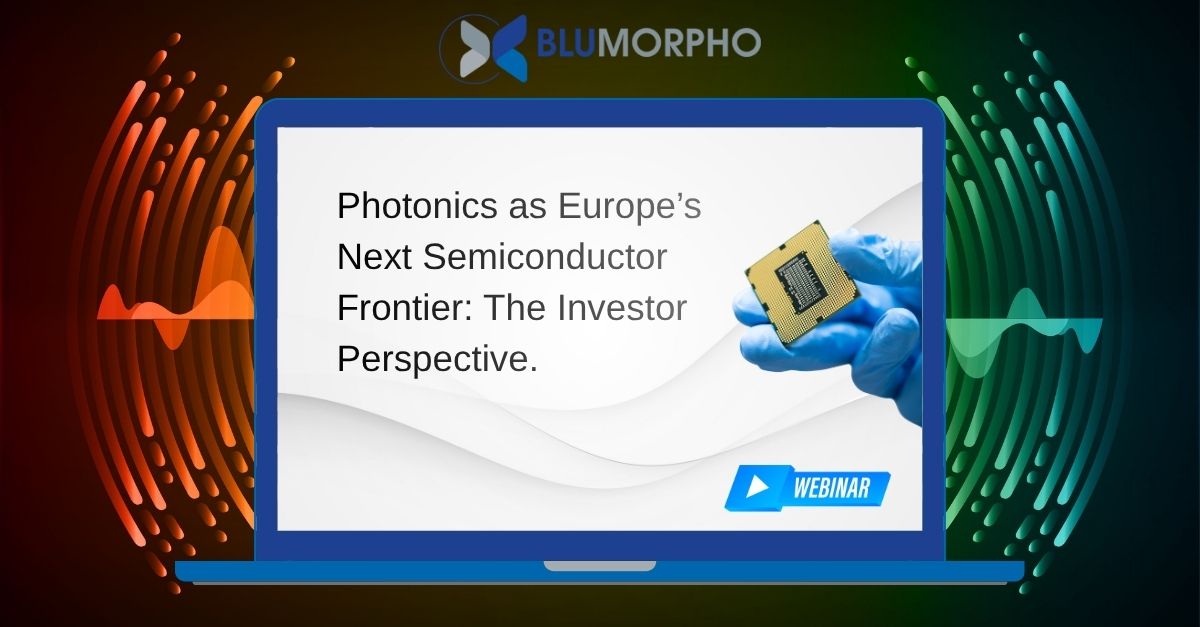 BLUMORPHO

Photonics as Europe's Next Semiconductor Frontier: The Investor Perspective.

WEBINAR